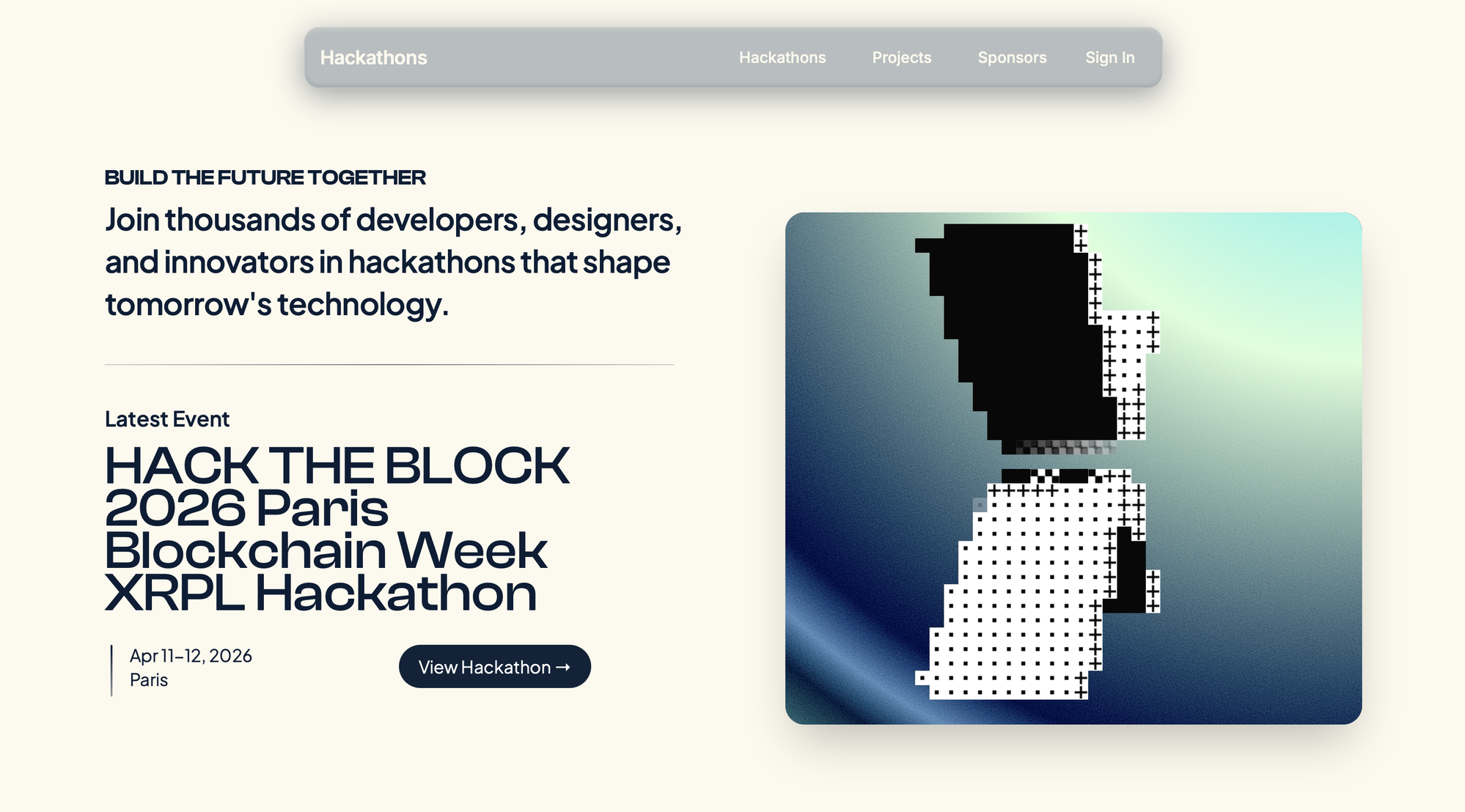 Hackathons

Hackathons Projects Sponsors Sign In

BUILD THE FUTURE TOGETHER

Join thousands of developers, designers, and innovators in hackathons that shape tomorrow's technology.

Latest Event

HACK THE BLOCK 2026 Paris Blockchain Week XRPL Hackathon

Apr 11–12, 2026
Paris

View Hackathon →